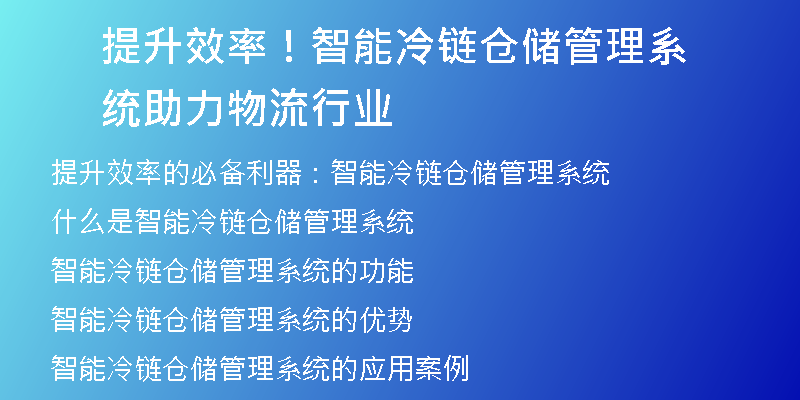 提升效率！智能冷链仓储管理系统助力物流行业

提升效率的必备利器：智能冷链仓储管理系统

什么是智能冷链仓储管理系统

智能冷链仓储管理系统的功能

智能冷链仓储管理系统的优势

智能冷链仓储管理系统的应用案例